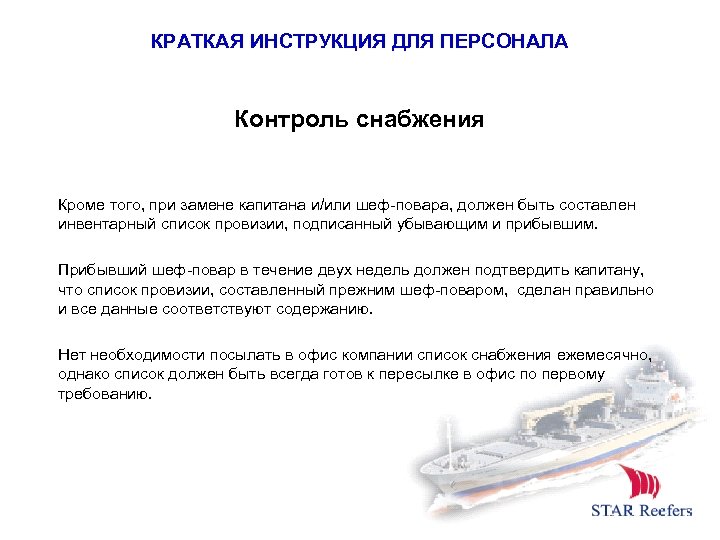 КРАТКАЯ ИНСТРУКЦИЯ ДЛЯ ПЕРСОНАЛА

Контроль снабжения

Кроме того, при замене капитана и/или шеф-повара, должен быть составлен инвентарный список провизии, подписанный убывающим и прибывшим.

Прибывший шеф-повар в течение двух недель должен подтвердить капитану, что список провизии, составленный прежним шеф-поваром, сделан правильно и все данные соответствуют содержанию.

Нет необходимости посылать в офис компании список снабжения ежемесячно, однако список должен быть всегда готов к пересылке в офис по первому требованию.

STAR Reefers